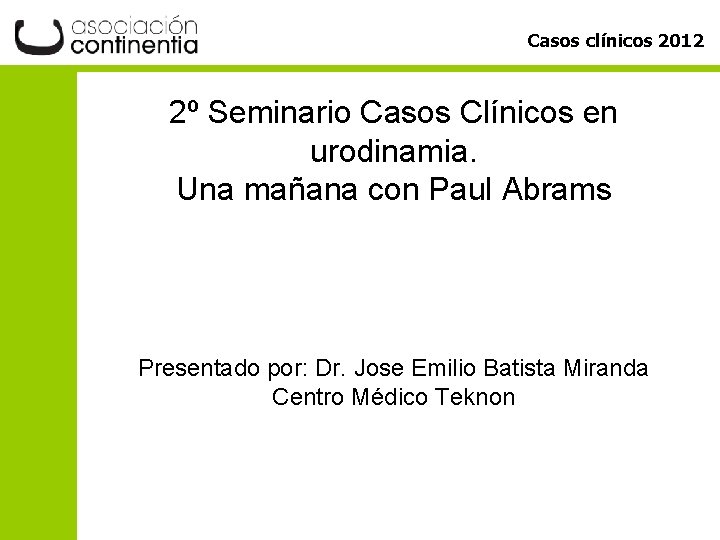 asociación
continentia

Casos clínicos 2012

2º Seminario Casos Clínicos en urodinamia.
Una mañana con Paul Abrams

Presentado por: Dr. Jose Emilio Batista Miranda
Centro Médico Teknon